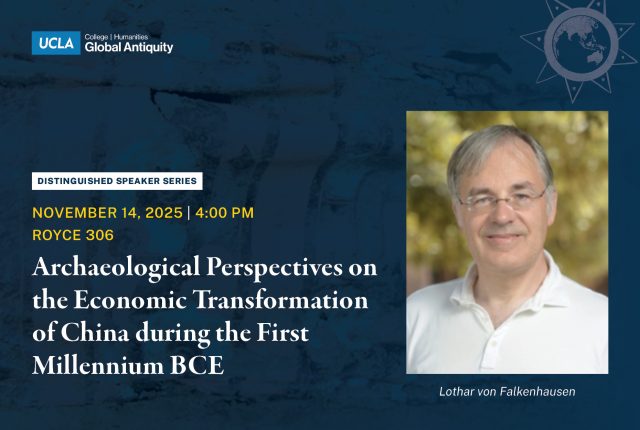 UCLA College | Humanities
Global Antiquity

DISTINGUISHED SPEAKER SERIES

NOVEMBER 14, 2025 | 4:00 PM
ROYCE 306

Archaeological Perspectives on the Economic Transformation of China during the First Millennium BCE

Lothar von Falkenhausen